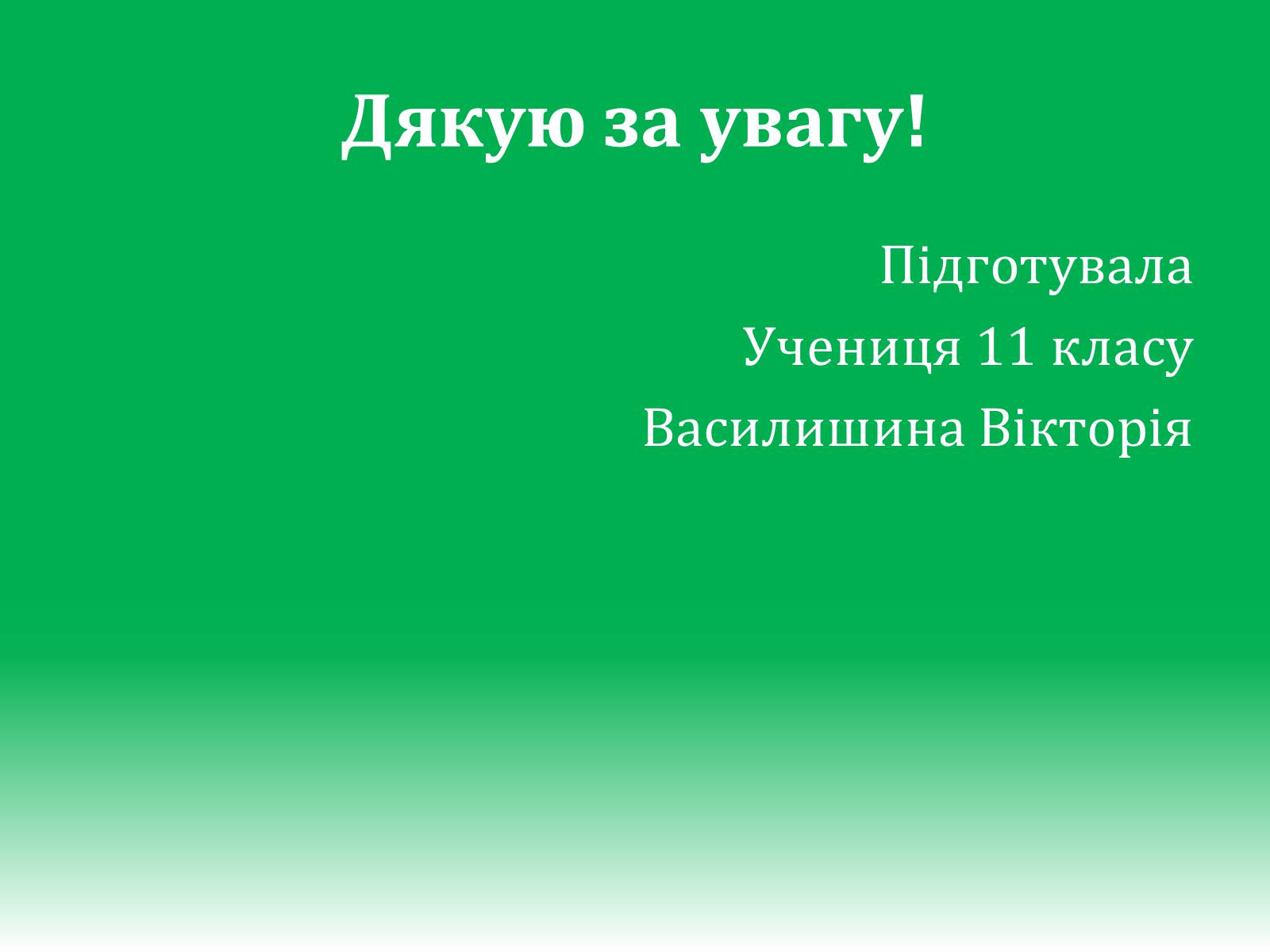 Дякую за увагу!

Підготувала

Учениця 11 класу

Василишина Вікторія